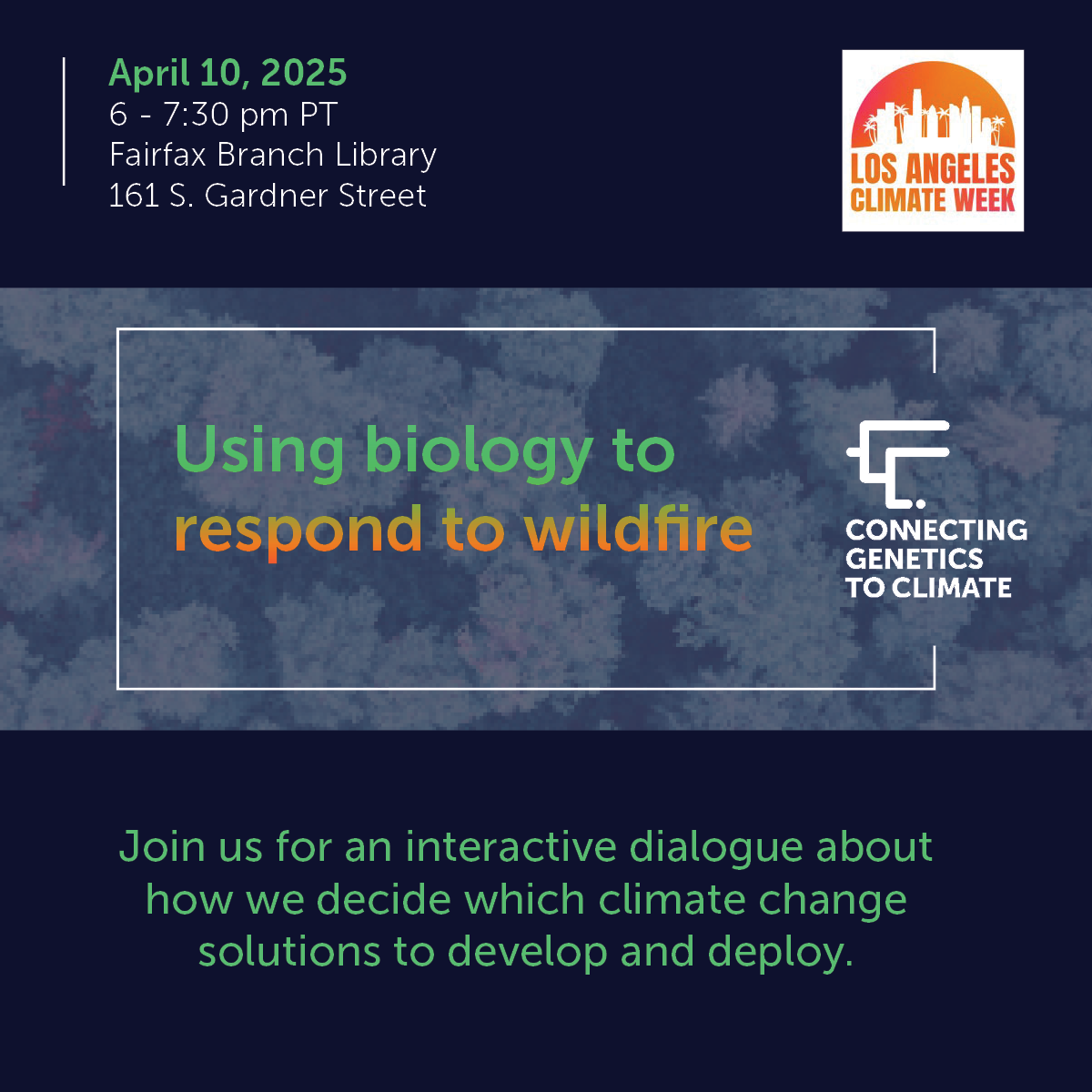 April 10, 2025
6 - 7:30 pm PT
Fairfax Branch Library
161 S. Gardner Street

LOS ANGELES
CLIMATE WEEK

Using biology to respond to wildfire

CONNECTING
GENETICS
TO CLIMATE

Join us for an interactive dialogue about how we decide which climate change solutions to develop and deploy.